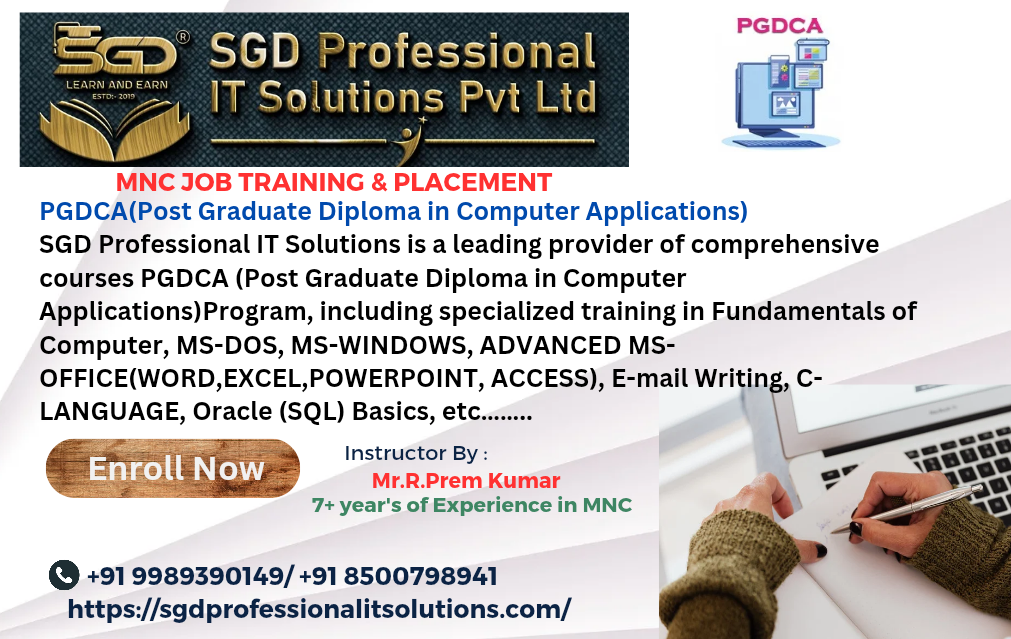 SGD®
LEARN AND EARN
ESTD:- 2019
SGD Professional IT Solutions Pvt Ltd

PGDCA

MNC JOB TRAINING & PLACEMENT
PGDCA(Post Graduate Diploma in Computer Applications)
SGD Professional IT Solutions is a leading provider of comprehensive courses PGDCA (Post Graduate Diploma in Computer Applications)Program, including specialized training in Fundamentals of Computer, MS-DOS, MS-WINDOWS, ADVANCED MS-OFFICE(WORD,EXCEL,POWERPOINT, ACCESS), E-mail Writing, C-LANGUAGE, Oracle (SQL) Basics, etc........

Enroll Now

Instructor By :
Mr.R.Prem Kumar
7+ year's of Experience in MNC

+91 9989390149/ +91 8500798941
https://sgdprofessionalitsolutions.com/